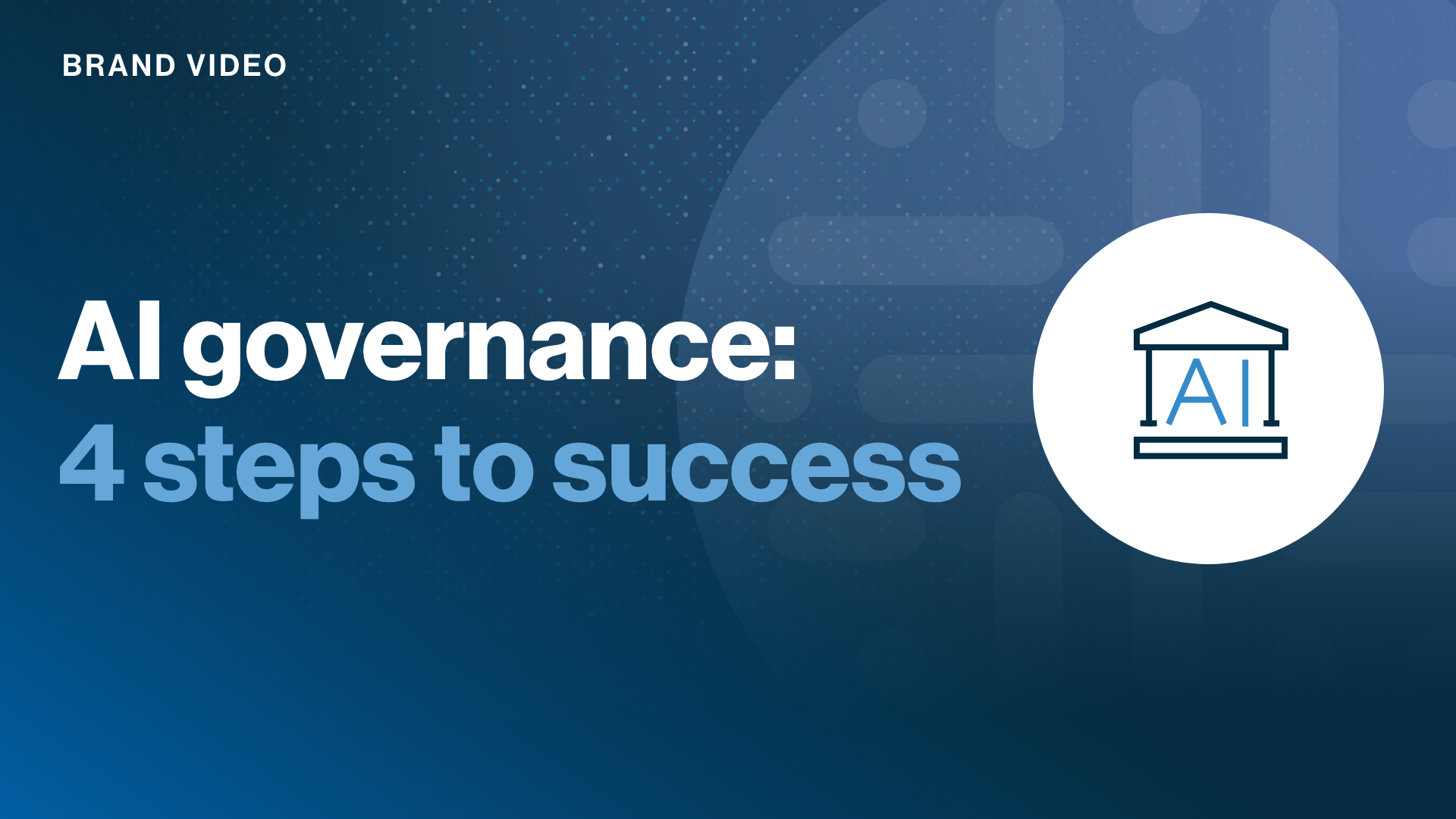 BRAND VIDEO

AI governance:
4 steps to success

AI